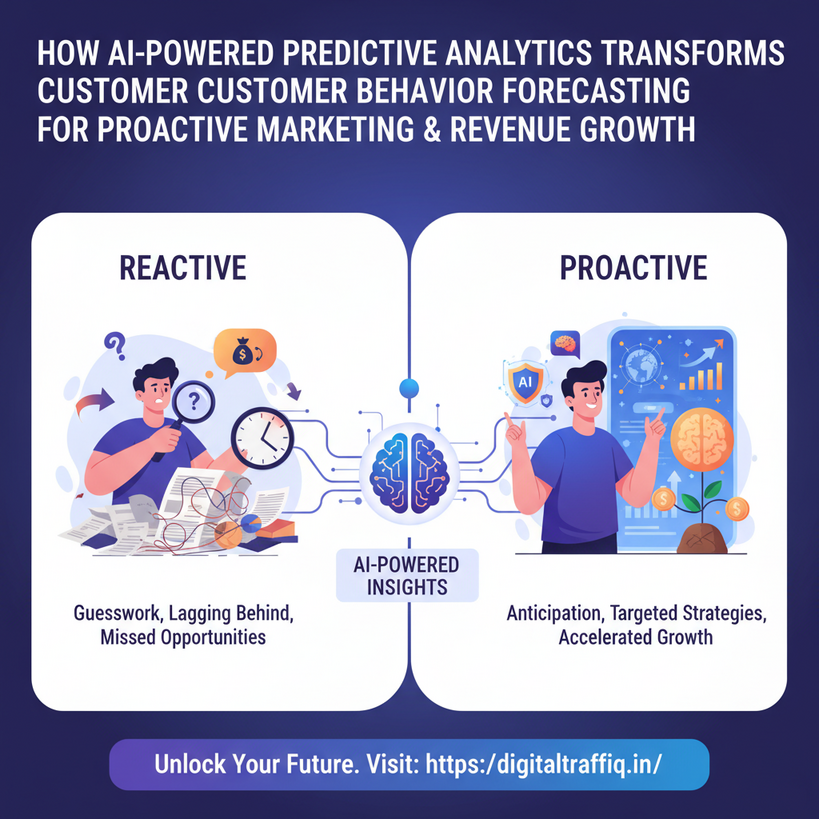 HOW AI-POWERED PREDICTIVE ANALYTICS TRANSFORMS CUSTOMER CUSTOMER BEHAVIOR FORECASTING FOR PROACTIVE MARKETING & REVENUE GROWTH

REACTIVE

?

$

Guesswork, Lagging Behind, Missed Opportunities

AI-POWERED INSIGHTS

PROACTIVE

AI

Anticipation, Targeted Strategies, Accelerated Growth

Unlock Your Future. Visit: https:/digitaltraffiq.in/